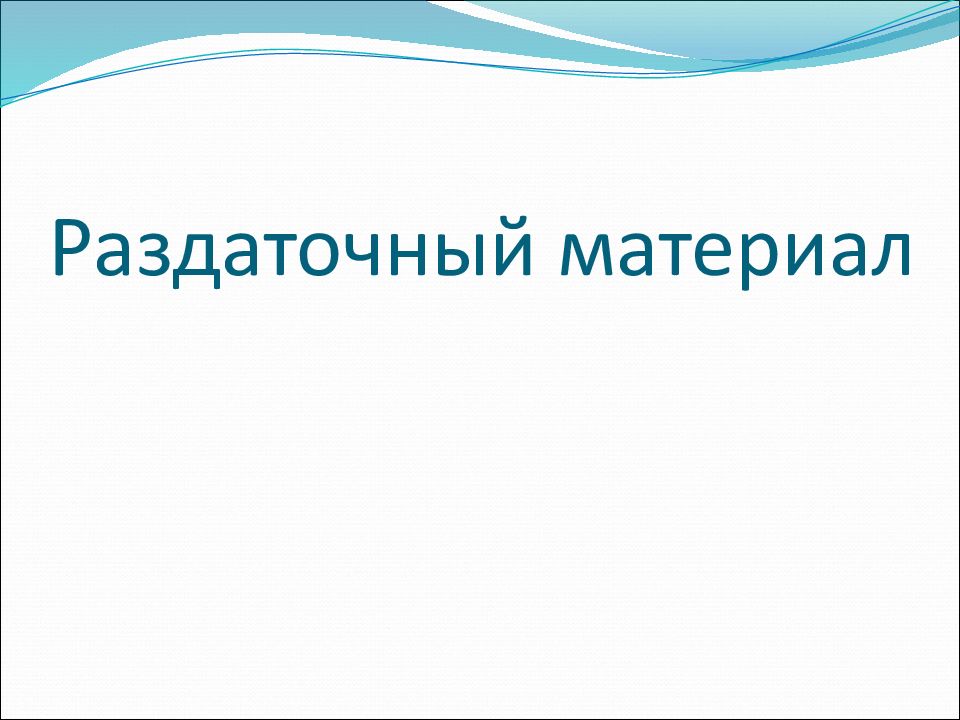 Раздаточный материал